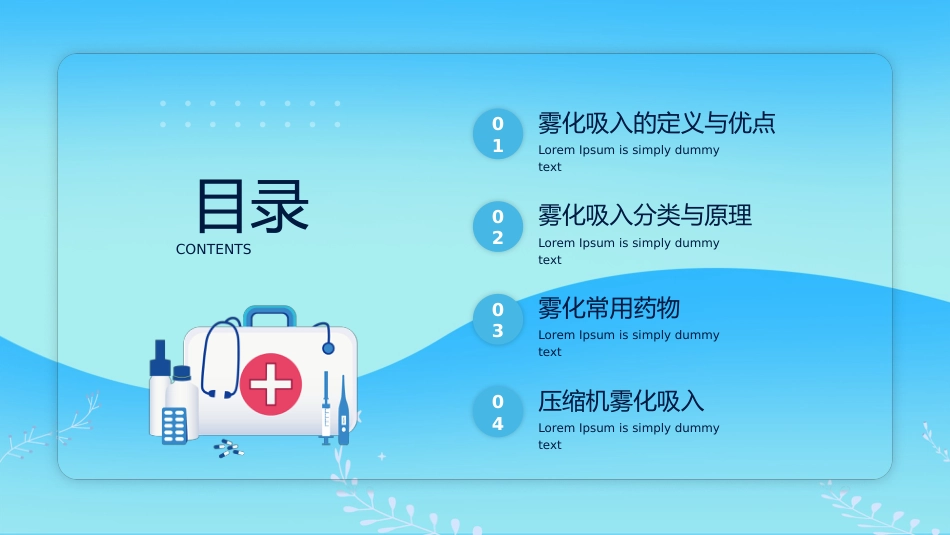 目录
CONTENTS

01
雾化吸入的定义与优点
Lorem Ipsum is simply dummy text

02
雾化吸入分类与原理
Lorem Ipsum is simply dummy text

03
雾化常用药物
Lorem Ipsum is simply dummy text

04
压缩机雾化吸入
Lorem Ipsum is simply dummy text